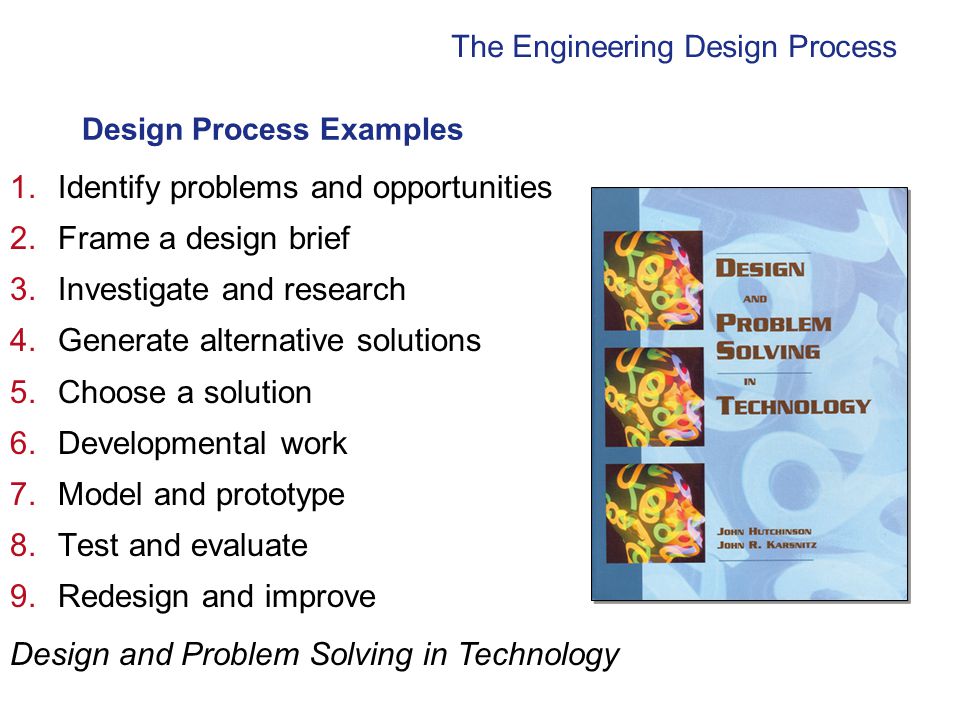 The Engineering Design Process

Design Process Examples

1. Identify problems and opportunities
2. Frame a design brief
3. Investigate and research
4. Generate alternative solutions
5. Choose a solution
6. Developmental work
7. Model and prototype
8. Test and evaluate
9. Redesign and improve

DESIGN AND PROBLEM SOLVING IN TECHNOLOGY

JOHN HUTCHINSON
JOHN R. KARSNITZ

Design and Problem Solving in Technology